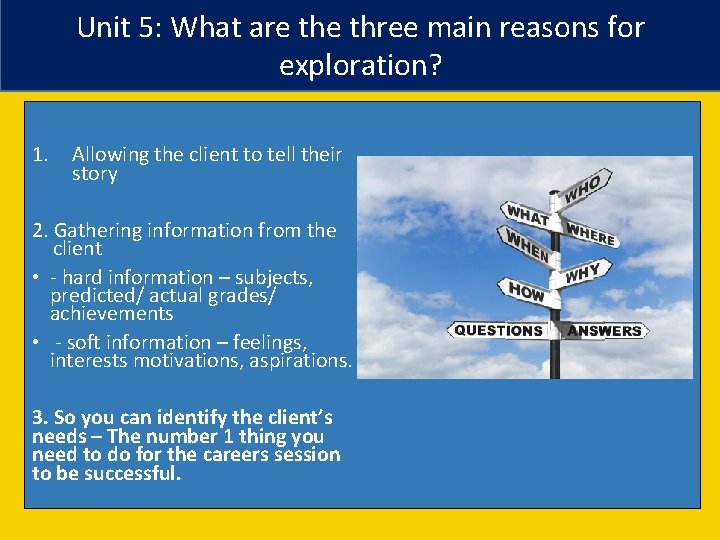 Unit 5: What are the three main reasons for exploration?

1. Allowing the client to tell their story

2. Gathering information from the client

• - hard information – subjects, predicted/ actual grades/ achievements

• - soft information – feelings, interests motivations, aspirations.

3. So you can identify the client's needs – The number 1 thing you need to do for the careers session to be successful.

WHO
WHAT
WHERE
WHEN
WHY
HOW
QUESTIONS
ANSWERS